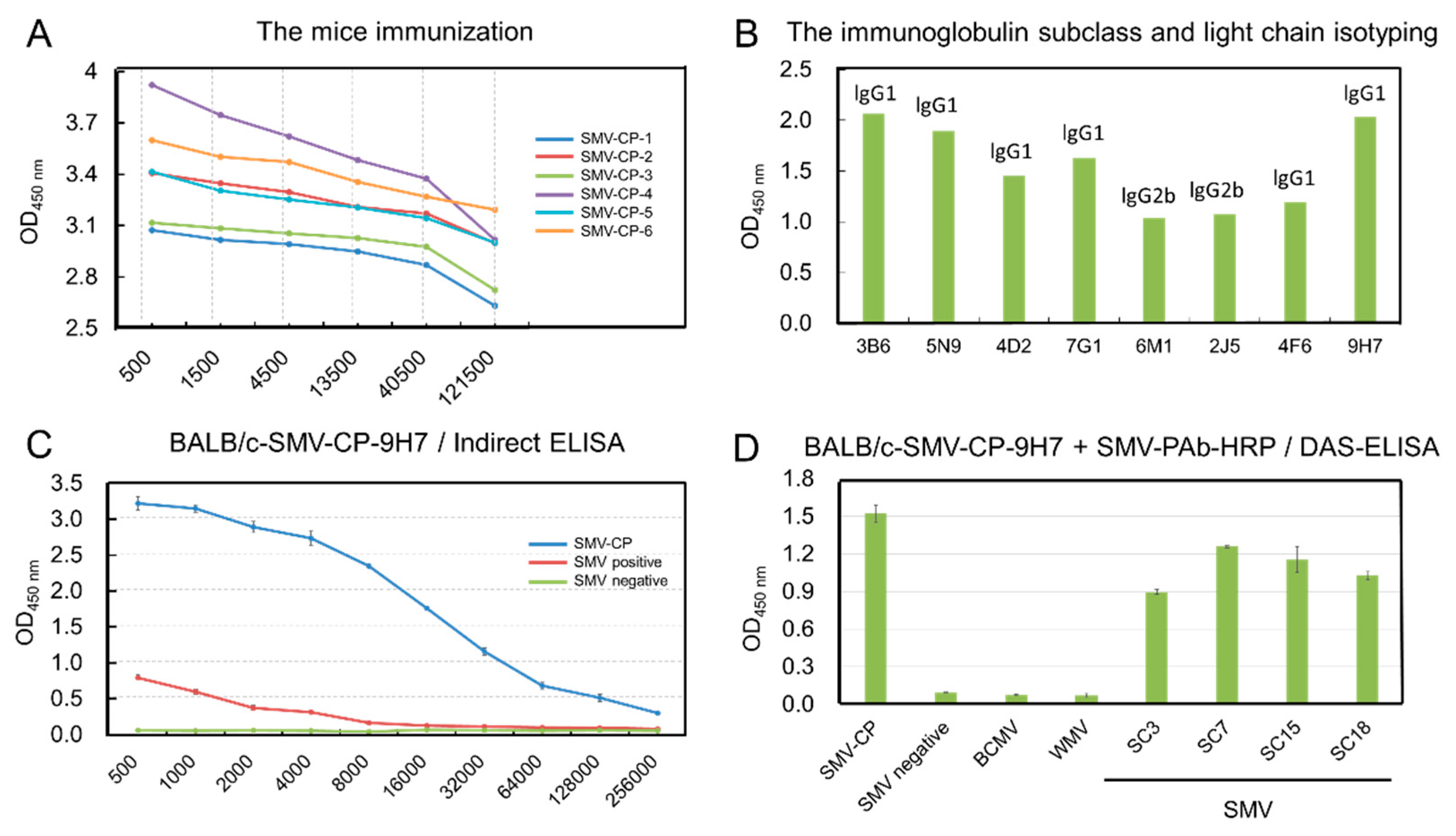 A The mice immunization

$OD_{450\ nm}$

4
3.7
3.4
3.1
2.8
2.5

500 1500 4500 13500 40500 121500

SMV-CP-1
SMV-CP-2
SMV-CP-3
SMV-CP-4
SMV-CP-5
SMV-CP-6

B The immunoglobulin subclass and light chain isotyping

$OD_{450\ nm}$

2.5
2.0
1.5
1.0
0.5
0.0

IgG1 IgG1 IgG1 IgG1 IgG2b IgG2b IgG1 IgG1

3B6 5N9 4D2 7G1 6M1 2J5 4F6 9H7

C BALB/c-SMV-CP-9H7 / Indirect ELISA

$OD_{450\ nm}$

3.5
3.0
2.5
2.0
1.5
1.0
0.5
0.0

SMV-CP
SMV positive
SMV negative

500 1000 2000 4000 8000 16000 32000 64000 128000 256000

D BALB/c-SMV-CP-9H7 + SMV-PAb-HRP / DAS-ELISA

$OD_{450\ nm}$

1.8
1.5
1.2
0.9
0.6
0.3
0.0

SMV-CP SMV negative BCMV WMV SC3 SC7 SC15 SC18

SMV